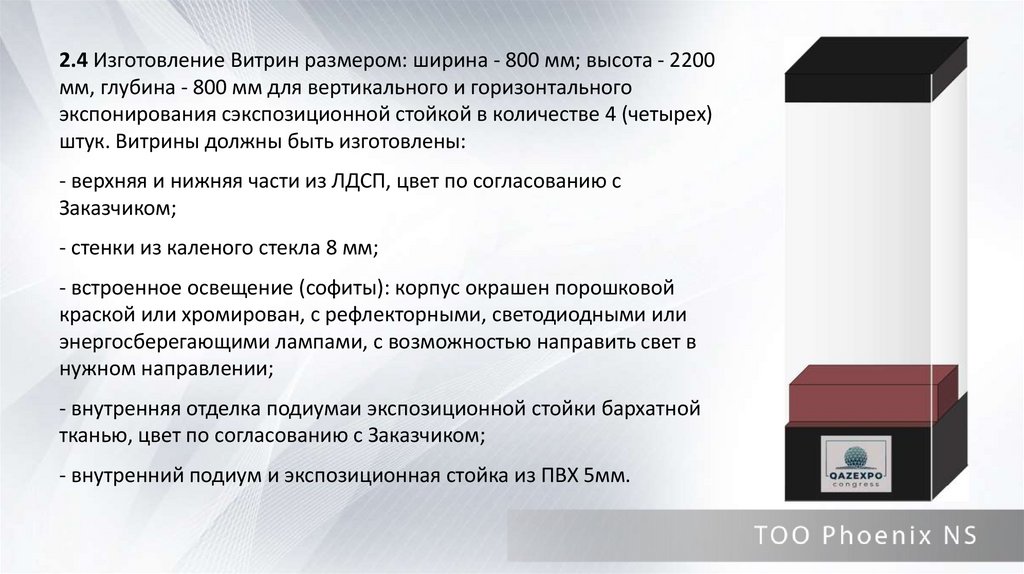 **2.4** Изготовление Витрин размером: ширина - 800 мм; высота - 2200 мм, глубина - 800 мм для вертикального и горизонтального экспонирования сэкспозиционной стойкой в количестве 4 (четырех) штук. Витрины должны быть изготовлены:

- верхняя и нижняя части из ЛДСП, цвет по согласованию с Заказчиком;

- стенки из каленого стекла 8 мм;

- встроенное освещение (софиты): корпус окрашен порошковой краской или хромирован, с рефлекторными, светодиодными или энергосберегающими лампами, с возможностью направить свет в нужном направлении;

- внутренняя отделка подиумаи экспозиционной стойки бархатной тканью, цвет по согласованию с Заказчиком;

- внутренний подиум и экспозиционная стойка из ПВХ 5мм.

QAZEXPO
congress

ТОО Phoenix NS